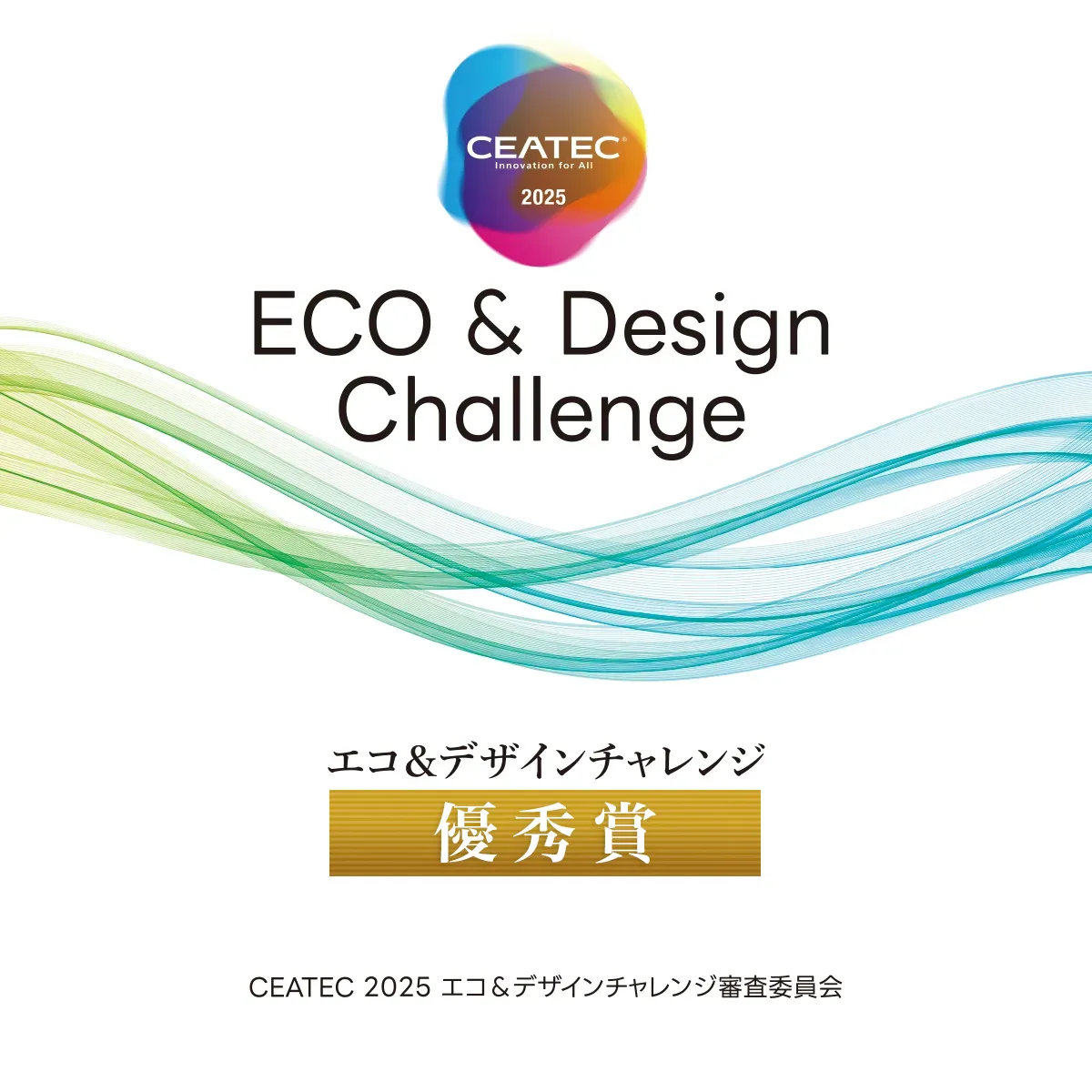 CEATEC®
Innovation for All
2025

ECO & Design Challenge

エコ&デザインチャレンジ
優秀賞

CEATEC 2025 エコ＆デザインチャレンジ審査委員会